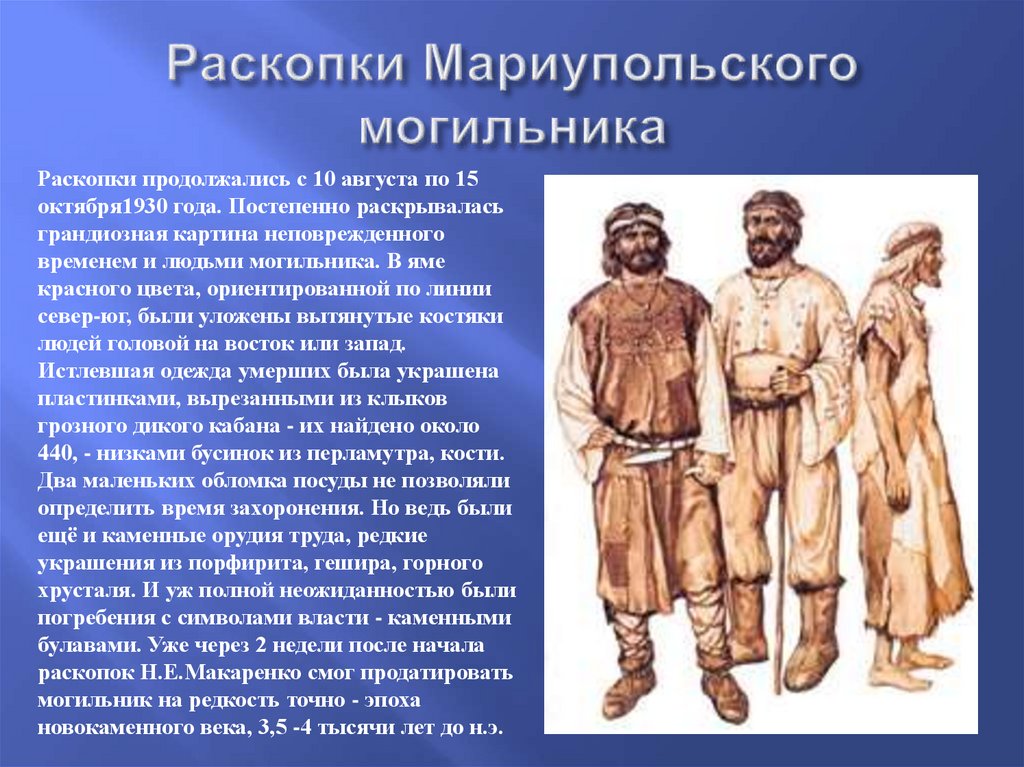 Раскопки Мариупольского могильника

Раскопки продолжались с 10 августа по 15 октября1930 года. Постепенно раскрывалась грандиозная картина неповрежденного временем и людьми могильника. В яме красного цвета, ориентированной по линии север-юг, были уложены вытянутые костяки людей головой на восток или запад. Истлевшая одежда умерших была украшена пластинками, вырезанными из клыков грозного дикого кабана - их найдено около 440, - низками бусинок из перламутра, кости. Два маленьких обломка посуды не позволяли определить время захоронения. Но ведь были ещё и каменные орудия труда, редкие украшения из порфирита, гешира, горного хрусталя. И уж полной неожиданностью были погребения с символами власти - каменными булавами. Уже через 2 недели после начала раскопок Н.Е.Макаренко смог продатировать могильник на редкость точно - эпоха новокаменного века, 3,5 -4 тысячи лет до н.э.